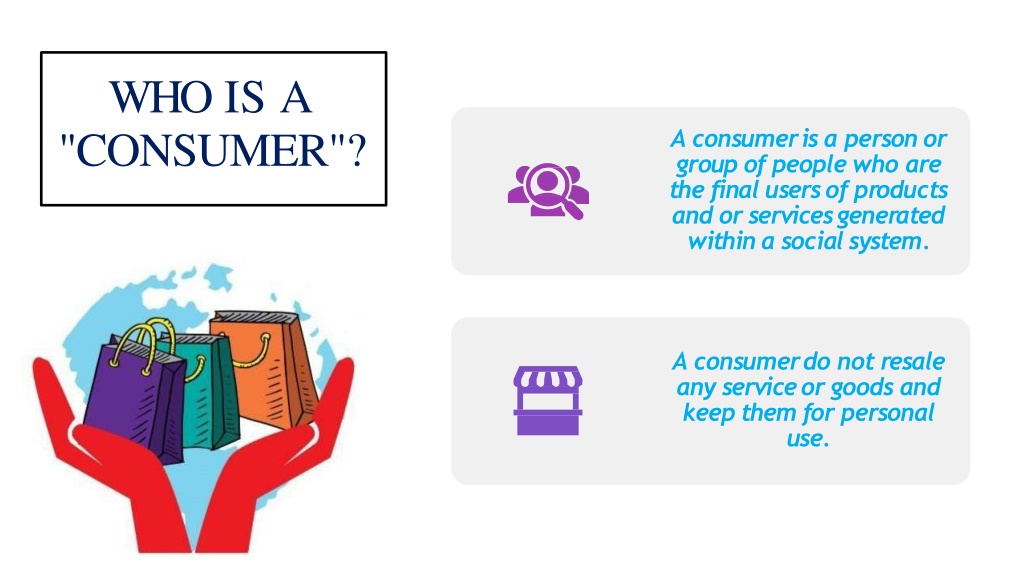 WHO IS A "CONSUMER"?

A consumer is a person or group of people who are the final users of products and or services generated within a social system.

A consumer do not resale any service or goods and keep them for personal use.